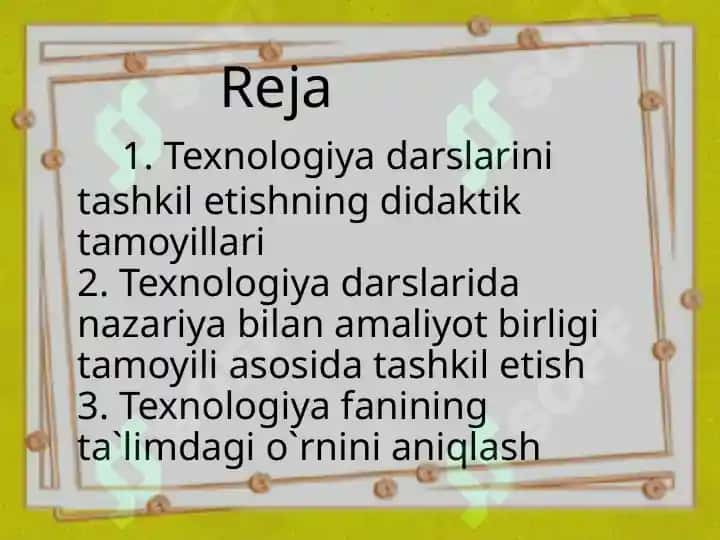 Reja

1. Texnologiya darslarini tashkil etishning didaktik tamoyillari
2. Texnologiya darslarida nazariya bilan amaliyot birligi tamoyili asosida tashkil etish
3. Texnologiya fanining ta`limdagi o`rnini aniqlash